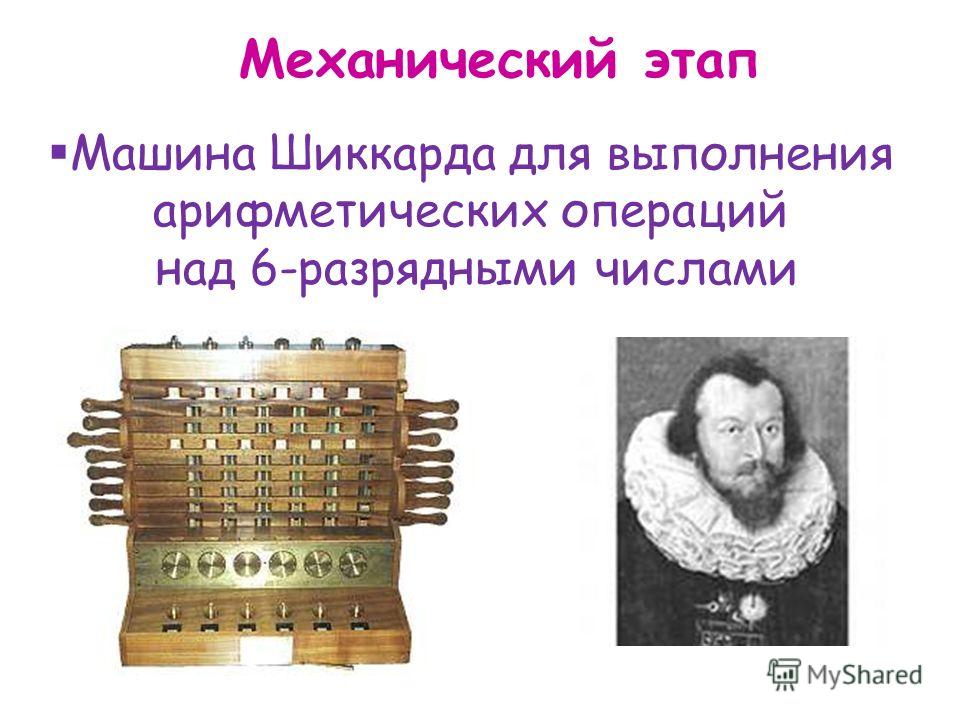 Механический этап

▪Машина Шиккарда для выполнения арифметических операций над 6-разрядными числами

MyShared